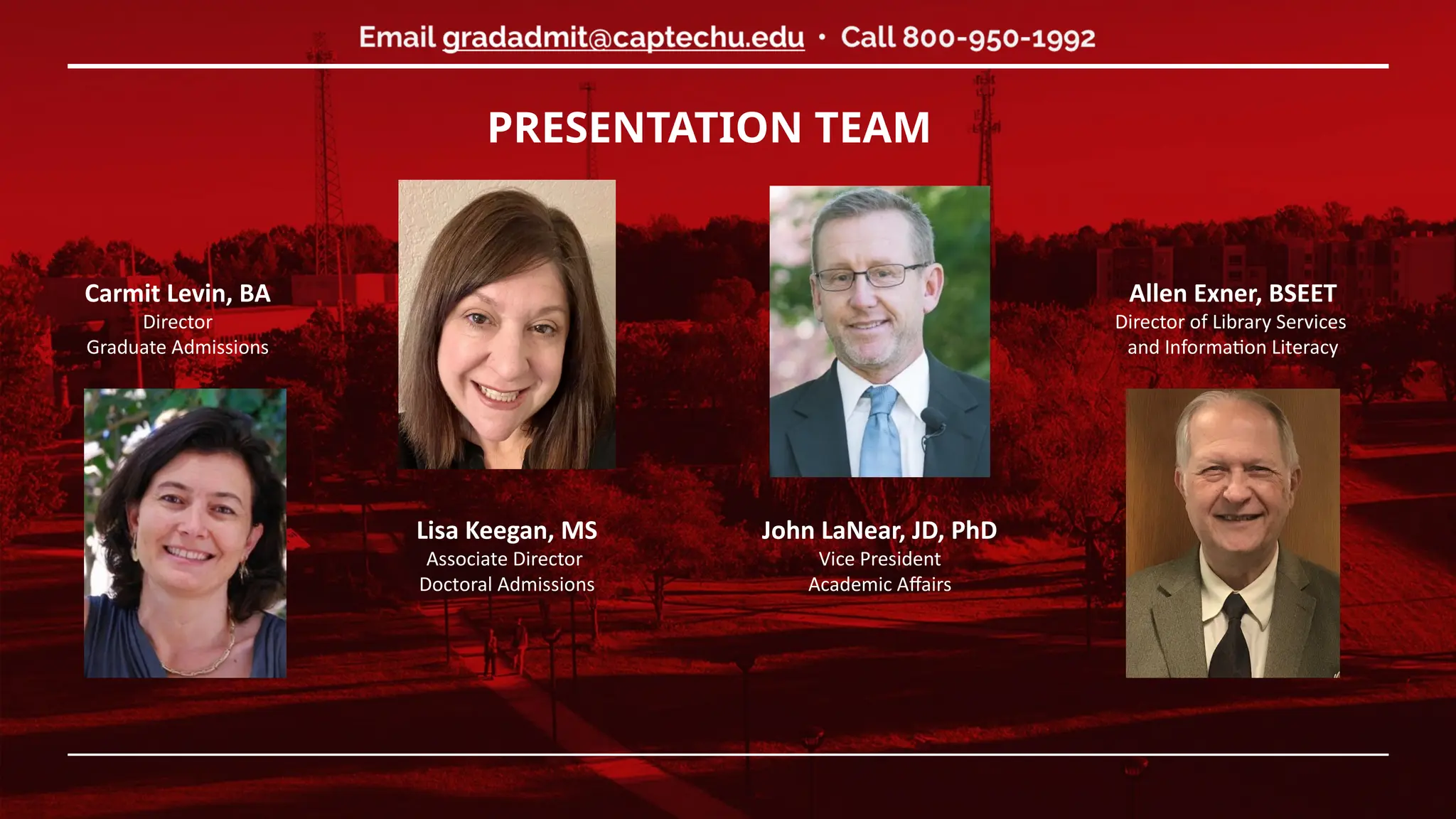 Email gradadmit@captechu.edu • Call 800-950-1992

PRESENTATION TEAM

Carmit Levin, BA
Director
Graduate Admissions

Lisa Keegan, MS
Associate Director
Doctoral Admissions

John LaNear, JD, PhD
Vice President
Academic Affairs

Allen Exner, BSEET
Director of Library Services
and Information Literacy